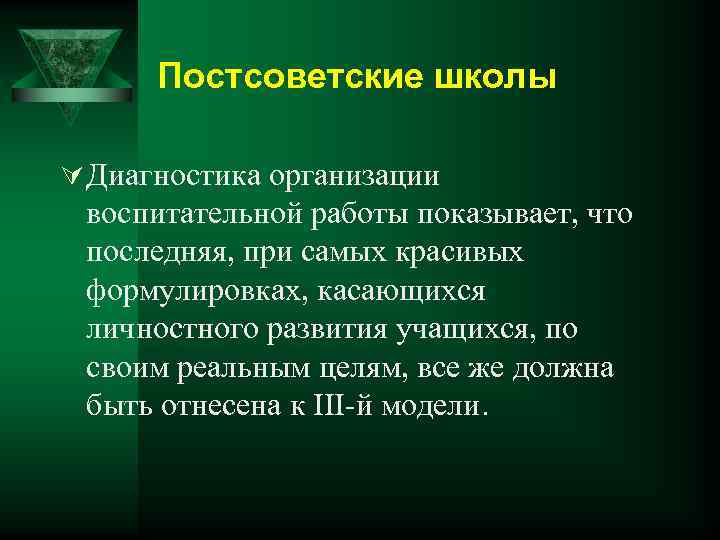 Постсоветские школы

Диагностика организации воспитательной работы показывает, что последняя, при самых красивых формулировках, касающихся личностного развития учащихся, по своим реальным целям, все же должна быть отнесена к III-й модели.